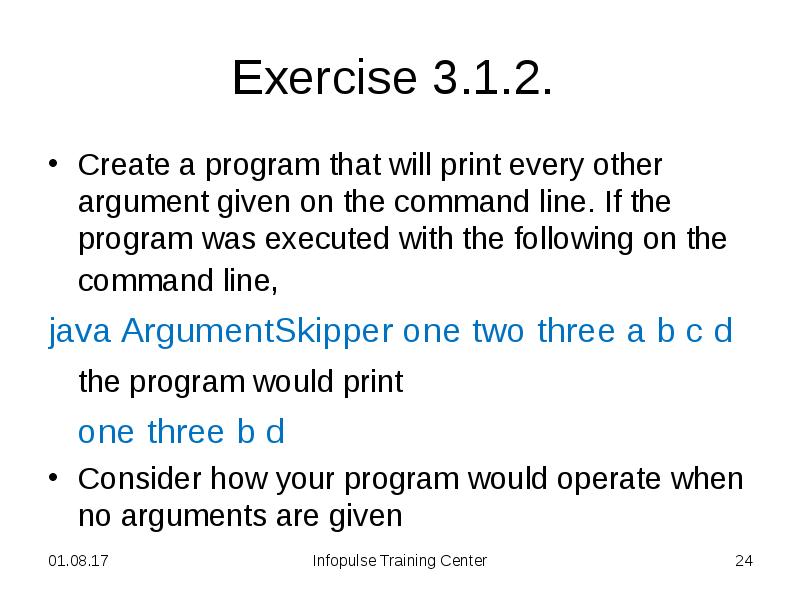 Exercise 3.1.2.

• Create a program that will print every other argument given on the command line. If the program was executed with the following on the command line,

java ArgumentSkipper one two three a b c d

the program would print

one three b d

• Consider how your program would operate when no arguments are given

01.08.17 Infopulse Training Center 24